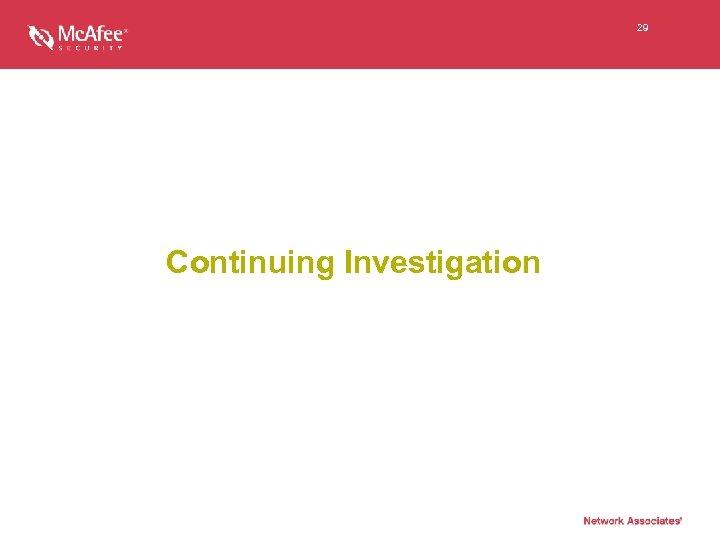 McAfee®
SECURITY

29

Continuing Investigation

Network Associates®